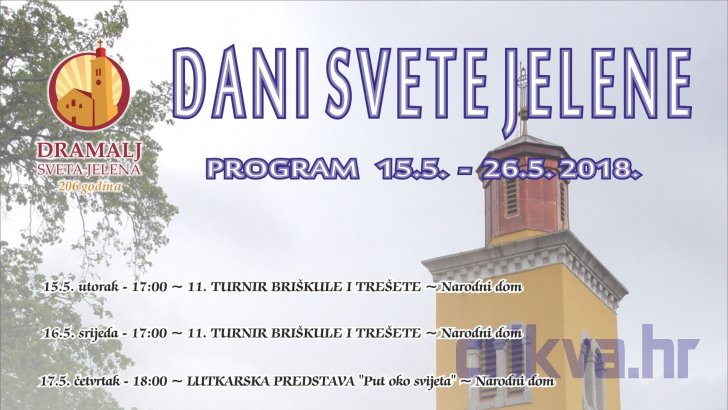 DRAMALJ
SVETA JELENA
206 godina

DANI SVETE JELENE

PROGRAM 15.5. - 26.5.2018.

15.5. utorak - 17:00 ~ 11. TURNIR BRIŠKULE I TREŠETE ~ Narodni dom

16.5. srijeda - 17:00 ~ 11. TURNIR BRIŠKULE I TREŠETE ~ Narodni dom

17.5. četvrtak - 18:00 ~ LUTKARSKA PREDSTAVA "Put oko svijeta" ~ Narodni dom

crikva.hr